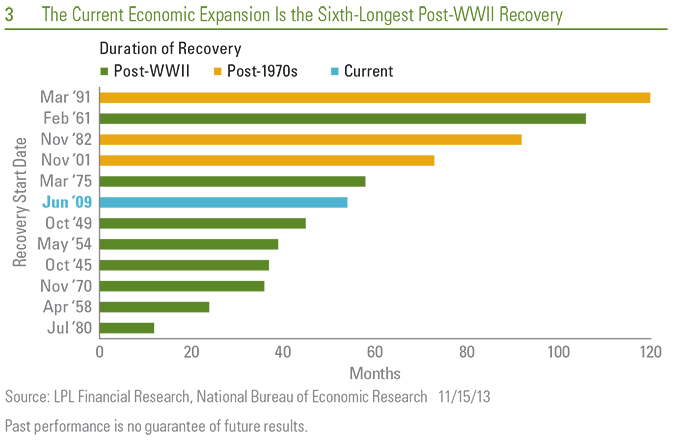 3 The Current Economic Expansion Is the Sixth-Longest Post-WWII Recovery

Duration of Recovery

Post-WWII Post-1970s Current

Recovery Start Date

Mar '91
Feb '61
Nov '82
Nov '01
Mar '75
Jun '09
Oct '49
May '54
Oct '45
Nov '70
Apr '58
Jul '80

0 20 40 60 80 100 120

Months

Source: LPL Financial Research, National Bureau of Economic Research 11/15/13

Past performance is no guarantee of future results.